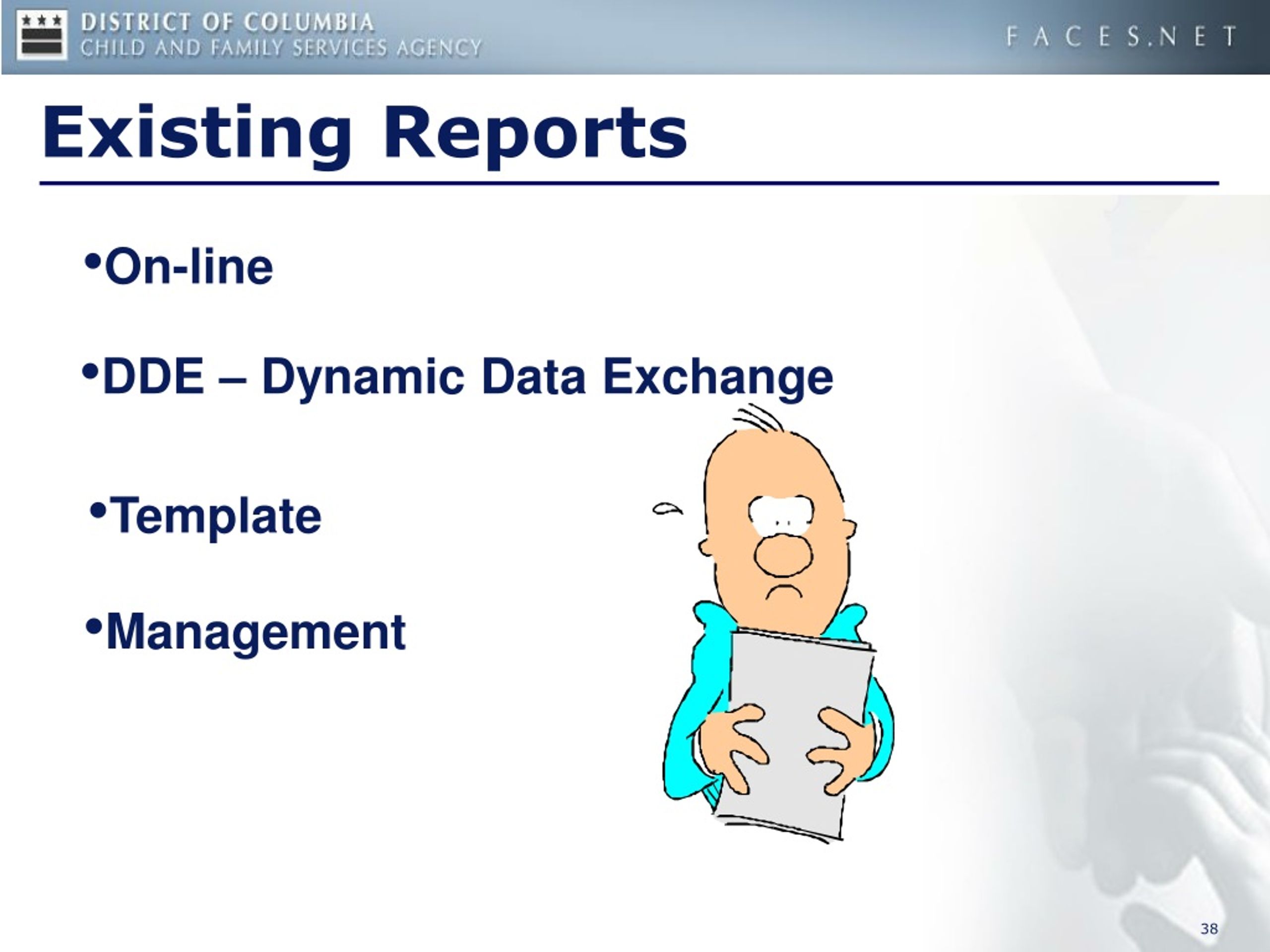 DISTRICT OF COLUMBIA
CHILD AND FAMILY SERVICES AGENCY

FACES.NET

Existing Reports

•On-line

•DDE – Dynamic Data Exchange

•Template

•Management

38